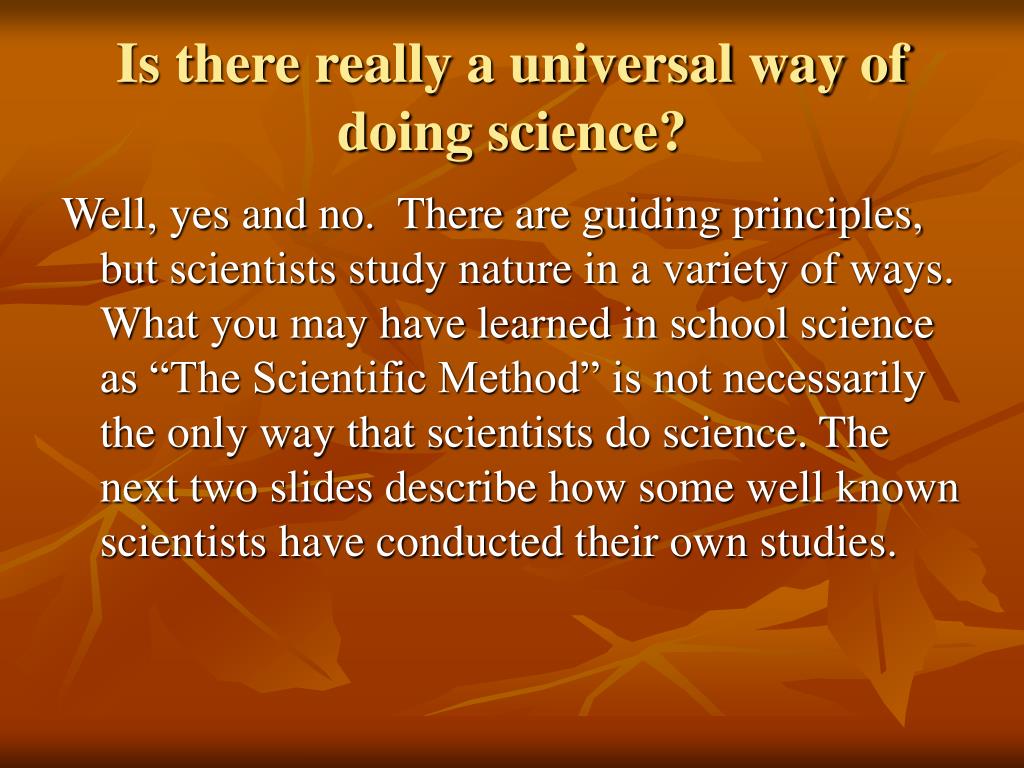 Is there really a universal way of doing science?

Well, yes and no. There are guiding principles, but scientists study nature in a variety of ways. What you may have learned in school science as “The Scientific Method” is not necessarily the only way that scientists do science. The next two slides describe how some well known scientists have conducted their own studies.